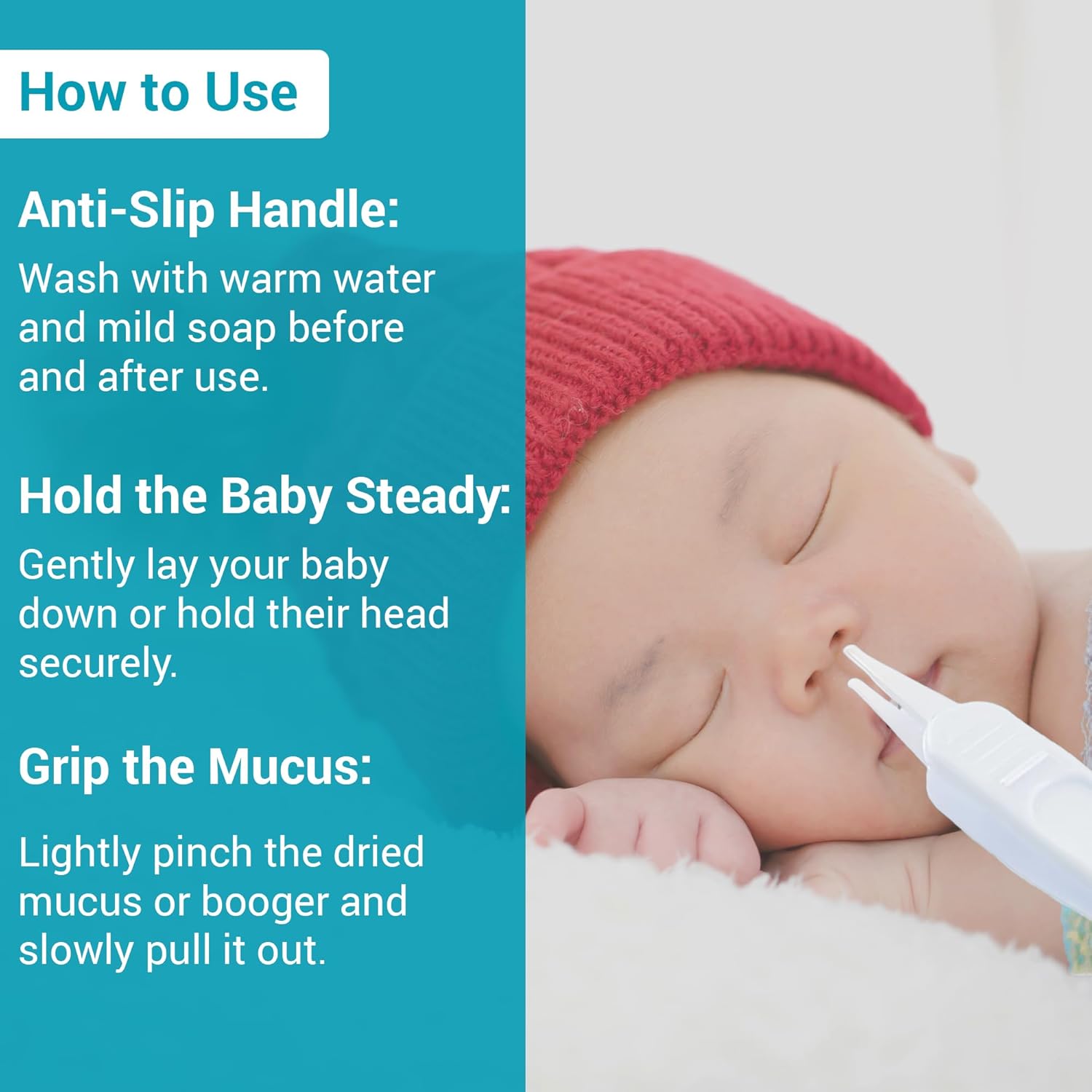 How to Use

Anti-Slip Handle:

Wash with warm water and mild soap before and after use.

Hold the Baby Steady:

Gently lay your baby down or hold their head securely.

Grip the Mucus:

Lightly pinch the dried mucus or booger and slowly pull it out.